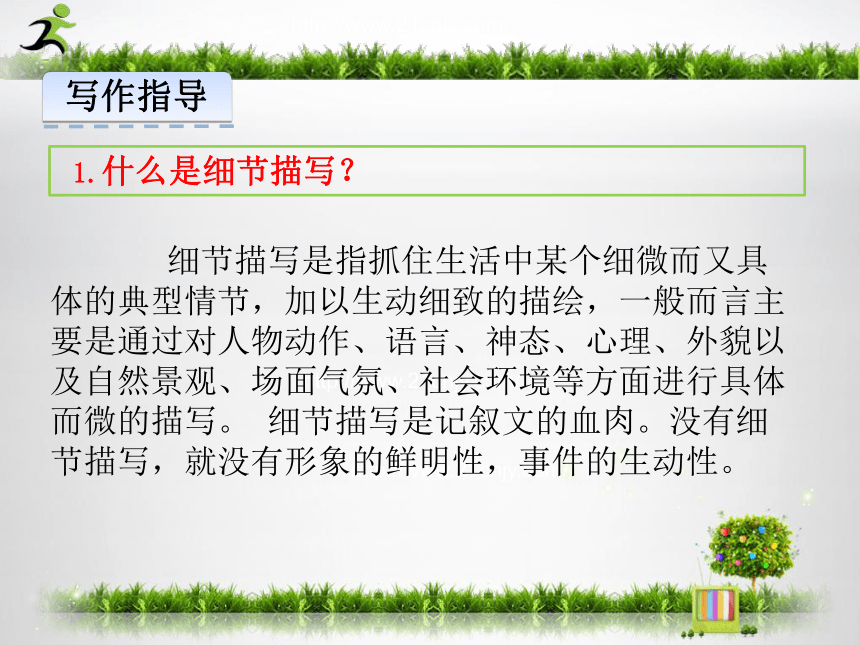 写作指导

1.什么是细节描写？

细节描写是指抓住生活中某个细微而又具体的典型情节，加以生动细致的描绘，一般而言主要是通过对人物动作、语言、神态、心理、外貌以及自然景观、场面气氛、社会环境等方面进行具体而微的描写。 细节描写是记叙文的血肉。没有细节描写，就没有形象的鲜明性，事件的生动性。